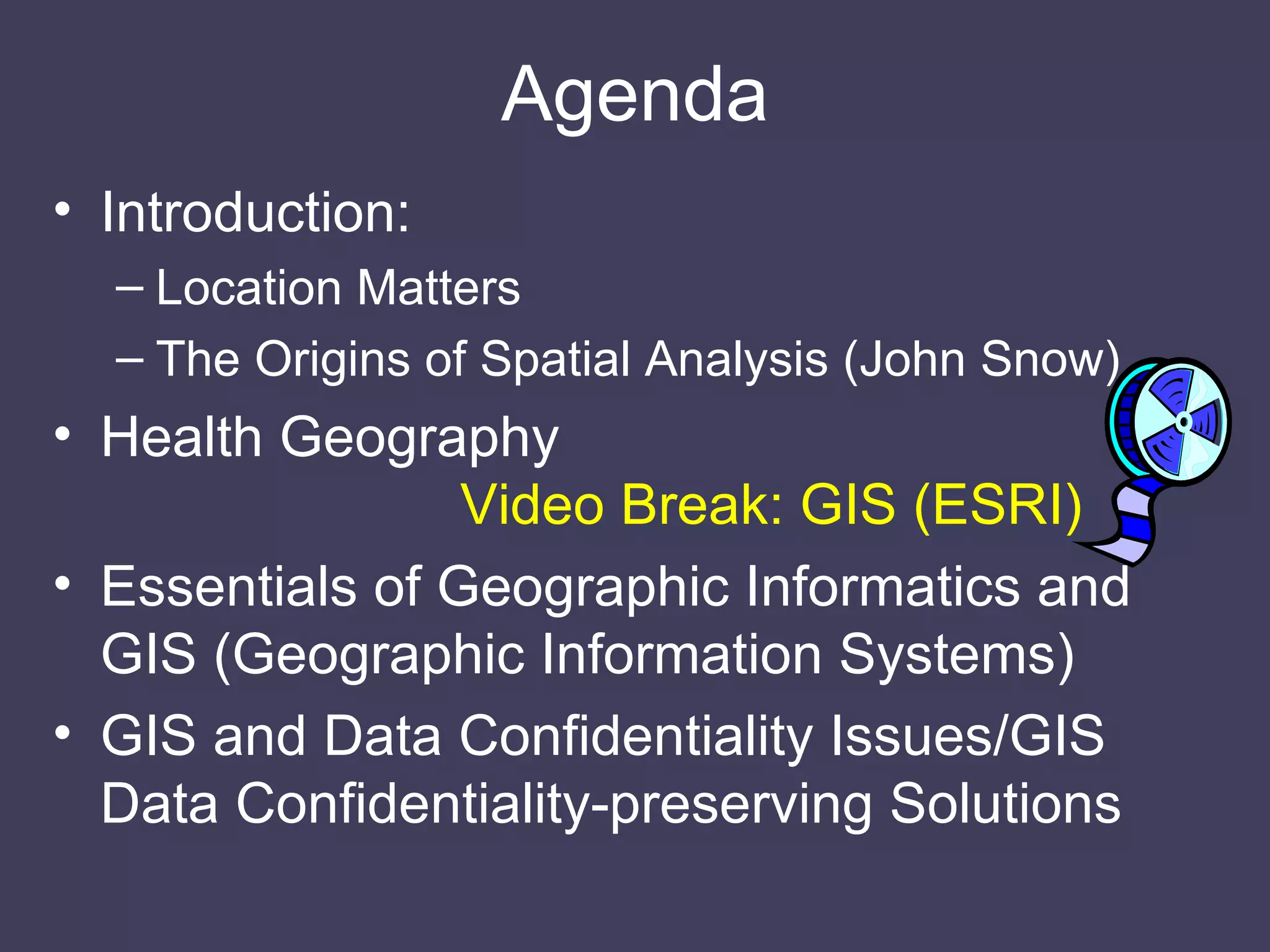 Agenda

• Introduction:
  – Location Matters
  – The Origins of Spatial Analysis (John Snow)
• Health Geography

Video Break: GIS (ESRI)

• Essentials of Geographic Informatics and GIS (Geographic Information Systems)
• GIS and Data Confidentiality Issues/GIS Data Confidentiality-preserving Solutions